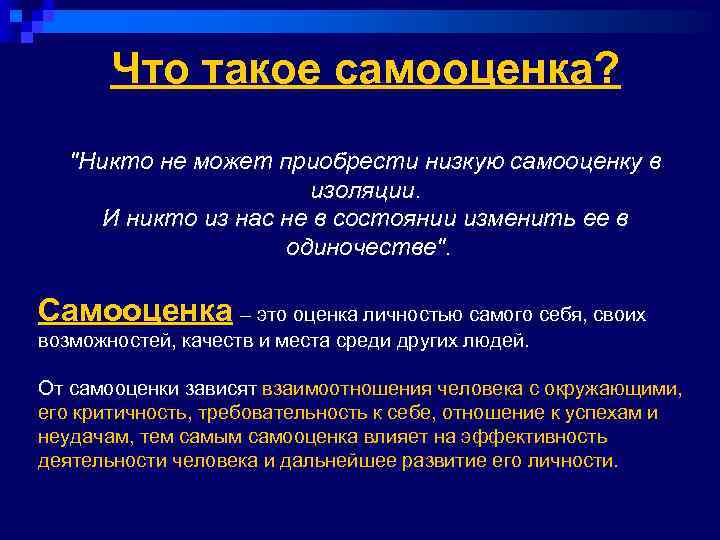 Что такое самооценка?

"Никто не может приобрести низкую самооценку в изоляции.
И никто из нас не в состоянии изменить ее в одиночестве".

Самооценка – это оценка личностью самого себя, своих возможностей, качеств и места среди других людей.

От самооценки зависят взаимоотношения человека с окружающими, его критичность, требовательность к себе, отношение к успехам и неудачам, тем самым самооценка влияет на эффективность деятельности человека и дальнейшее развитие его личности.